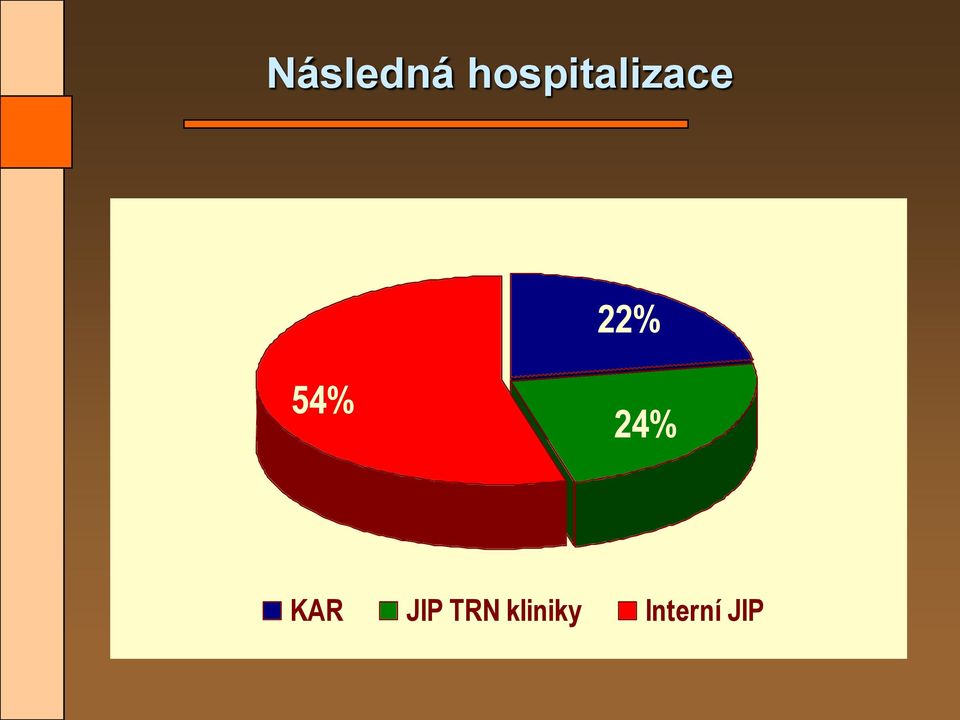 Následná hospitalizace

22%

54%

24%

KAR JIP TRN kliniky Interní JIP